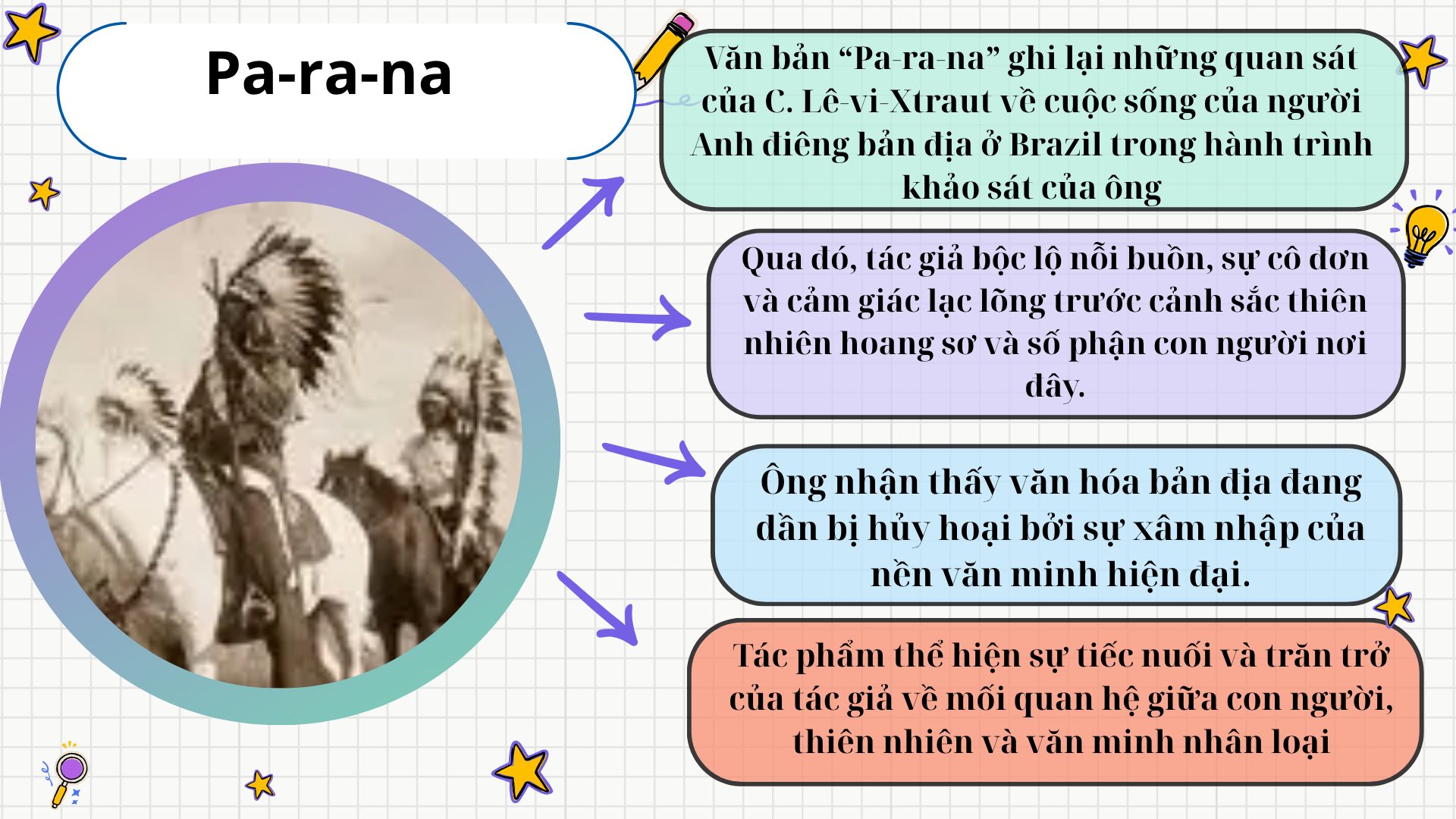 Pa-ra-na

Văn bản “Pa-ra-na” ghi lại những quan sát của C. Lê-vi-Xtraut về cuộc sống của người Anh điêng bản địa ở Brazil trong hành trình khảo sát của ông

Qua đó, tác giả bộc lộ nỗi buồn, sự cô đơn và cảm giác lạc lõng trước cảnh sắc thiên nhiên hoang sơ và số phận con người nơi đây.

Ông nhận thấy văn hóa bản địa đang dần bị hủy hoại bởi sự xâm nhập của nền văn minh hiện đại.

Tác phẩm thể hiện sự tiếc nuối và trăn trở của tác giả về mối quan hệ giữa con người, thiên nhiên và văn minh nhân loại